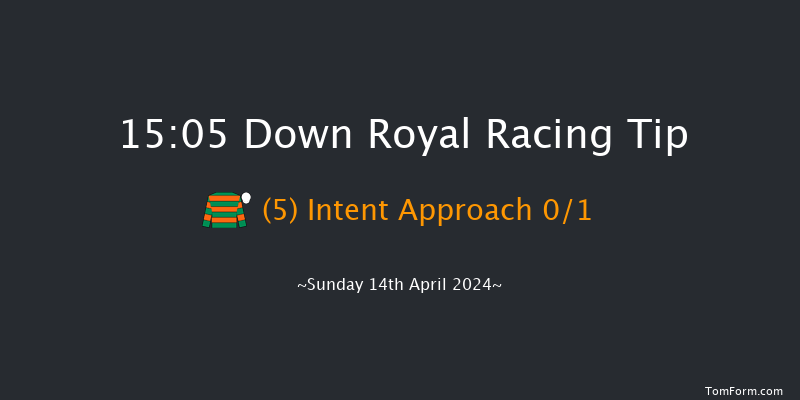 15:05 Down Royal Racing Tip

(5) Intent Approach 0/1

~Sunday 14th April 2024~

TomForm.com